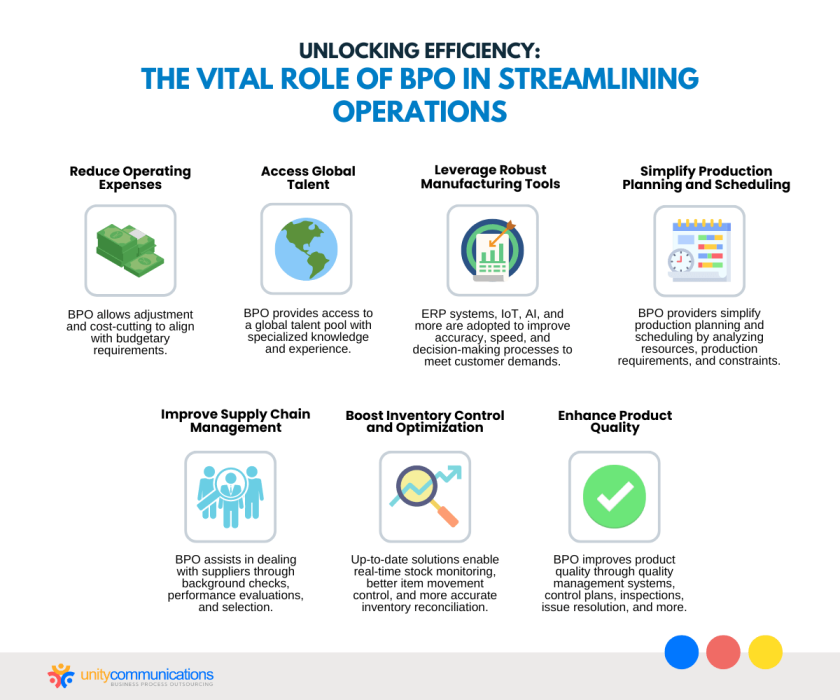 UNLOCKING EFFICIENCY:
THE VITAL ROLE OF BPO IN STREAMLINING OPERATIONS

Reduce Operating Expenses

BPO allows adjustment and cost-cutting to align with budgetary requirements.

Access Global Talent

BPO provides access to a global talent pool with specialized knowledge and experience.

Leverage Robust Manufacturing Tools

ERP systems, IoT, AI, and more are adopted to improve accuracy, speed, and decision-making processes to meet customer demands.

Simplify Production Planning and Scheduling

BPO providers simplify production planning and scheduling by analyzing resources, production requirements, and constraints.

Improve Supply Chain Management

BPO assists in dealing with suppliers through background checks, performance evaluations, and selection.

Boost Inventory Control and Optimization

Up-to-date solutions enable real-time stock monitoring, better item movement control, and more accurate inventory reconciliation.

Enhance Product Quality

BPO improves product quality through quality management systems, control plans, inspections, issue resolution, and more.

unitycommunications
BUSINESS PROCESS OUTSOURCING